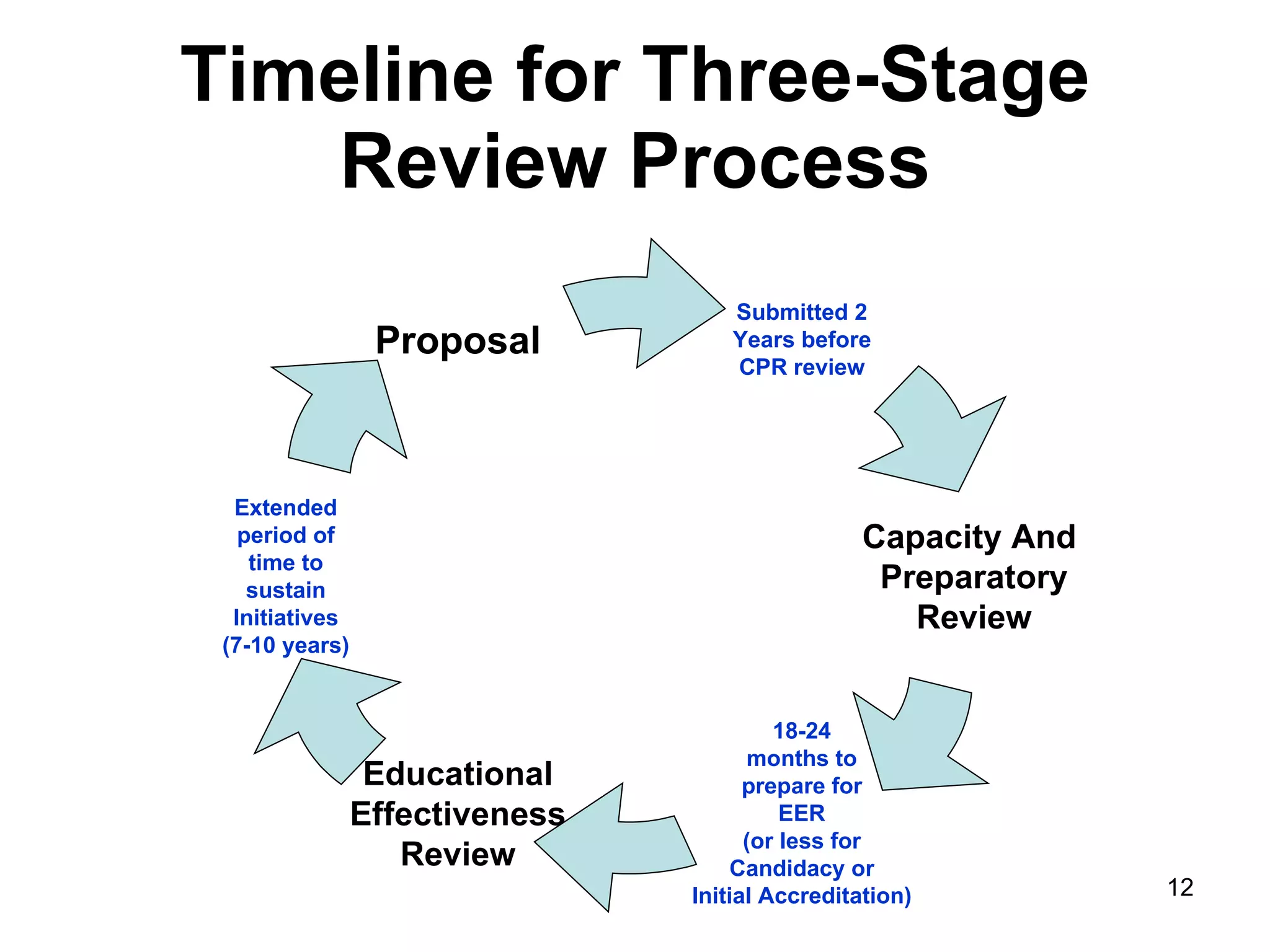 Timeline for Three-Stage Review Process

Proposal

Submitted 2 Years before CPR review

Capacity And Preparatory Review

18-24 months to prepare for EER (or less for Candidacy or Initial Accreditation)

Educational Effectiveness Review

Extended period of time to sustain Initiatives (7-10 years)

12